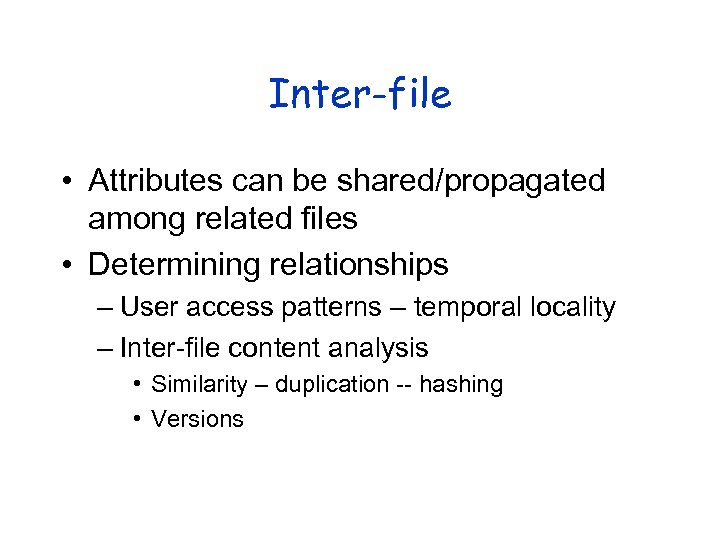 Inter-file

• Attributes can be shared/propagated among related files
• Determining relationships
– User access patterns – temporal locality
– Inter-file content analysis
• Similarity – duplication -- hashing
• Versions